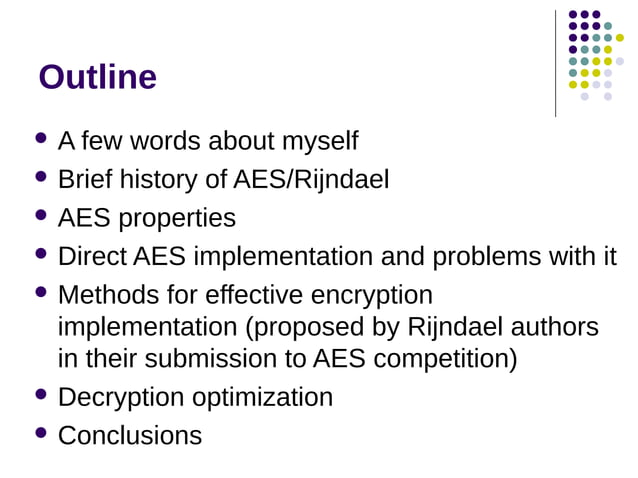 Outline

- A few words about myself
- Brief history of AES/Rijndael
- AES properties
- Direct AES implementation and problems with it
- Methods for effective encryption implementation (proposed by Rijndael authors in their submission to AES competition)
- Decryption optimization
- Conclusions